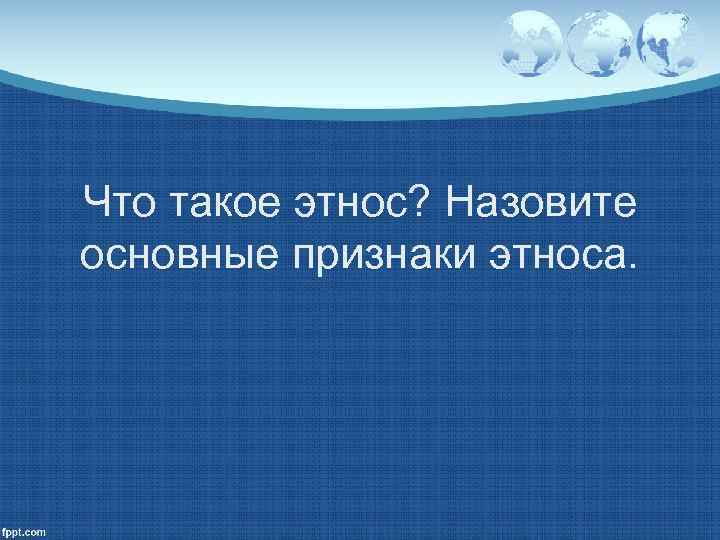 Что такое этнос? Назовите основные признаки этноса.

fppt.com